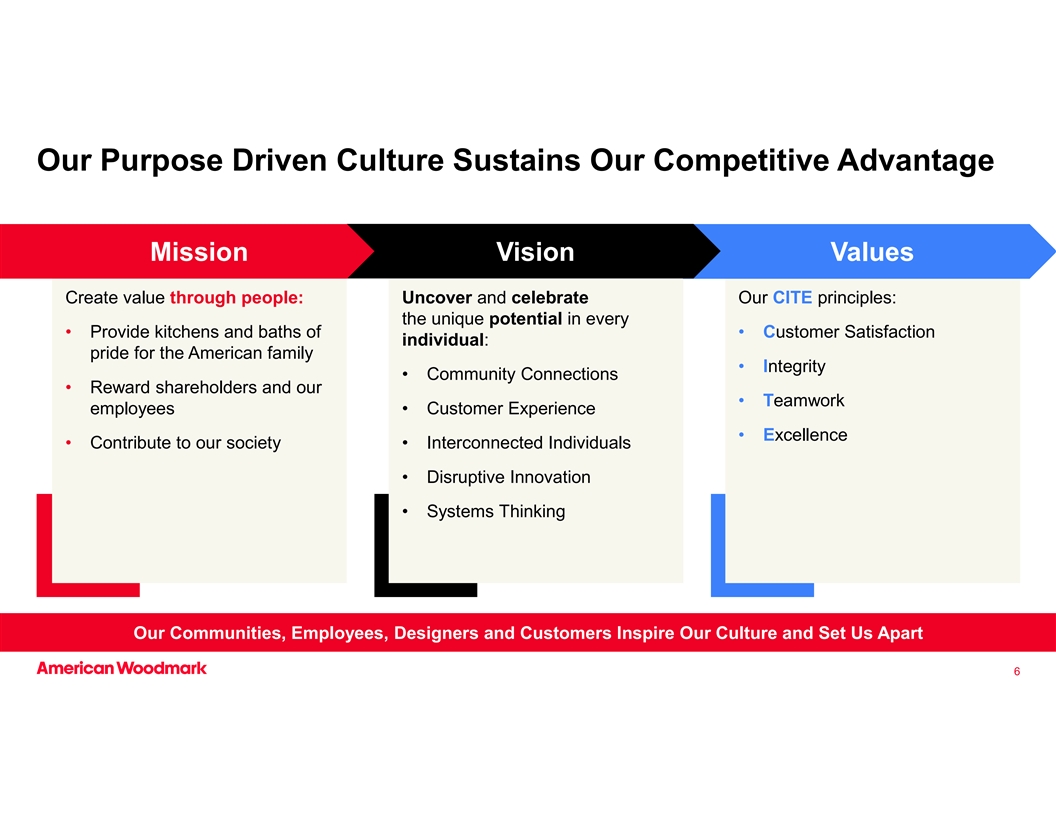 Our Purpose Driven Culture Sustains Our Competitive Advantage

Mission

Create value through people:

• Provide kitchens and baths of pride for the American family

• Reward shareholders and our employees

• Contribute to our society

Vision

Uncover and celebrate the unique potential in every individual:

• Community Connections

• Customer Experience

• Interconnected Individuals

• Disruptive Innovation

• Systems Thinking

Values

Our CITE principles:

• Customer Satisfaction

• Integrity

• Teamwork

• Excellence

Our Communities, Employees, Designers and Customers Inspire Our Culture and Set Us Apart

American Woodmark

6